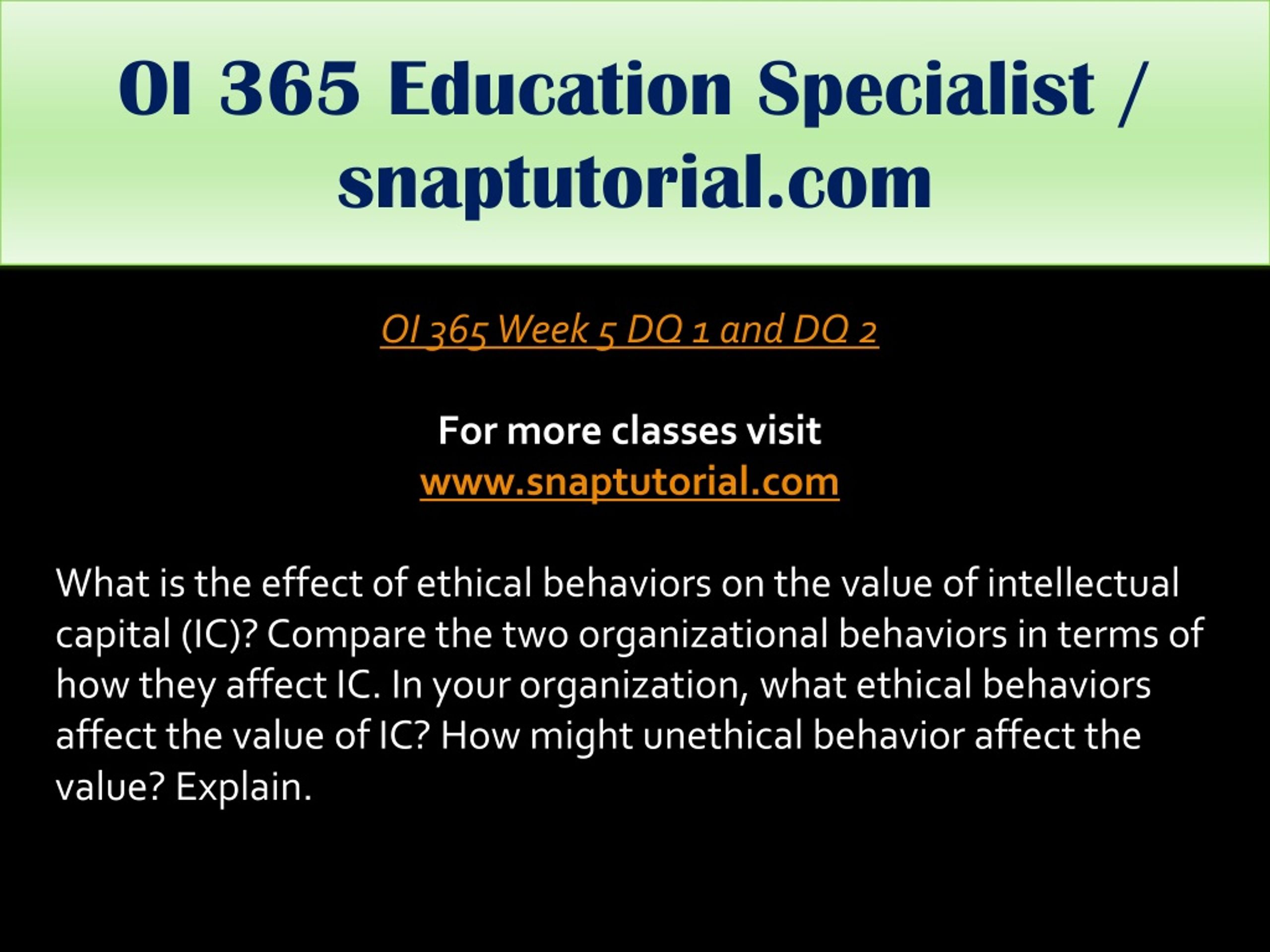 OI 365 Education Specialist / snaptutorial.com

OI 365 Week 5 DQ 1 and DQ 2

For more classes visit
www.snaptutorial.com

What is the effect of ethical behaviors on the value of intellectual capital (IC)? Compare the two organizational behaviors in terms of how they affect IC. In your organization, what ethical behaviors affect the value of IC? How might unethical behavior affect the value? Explain.